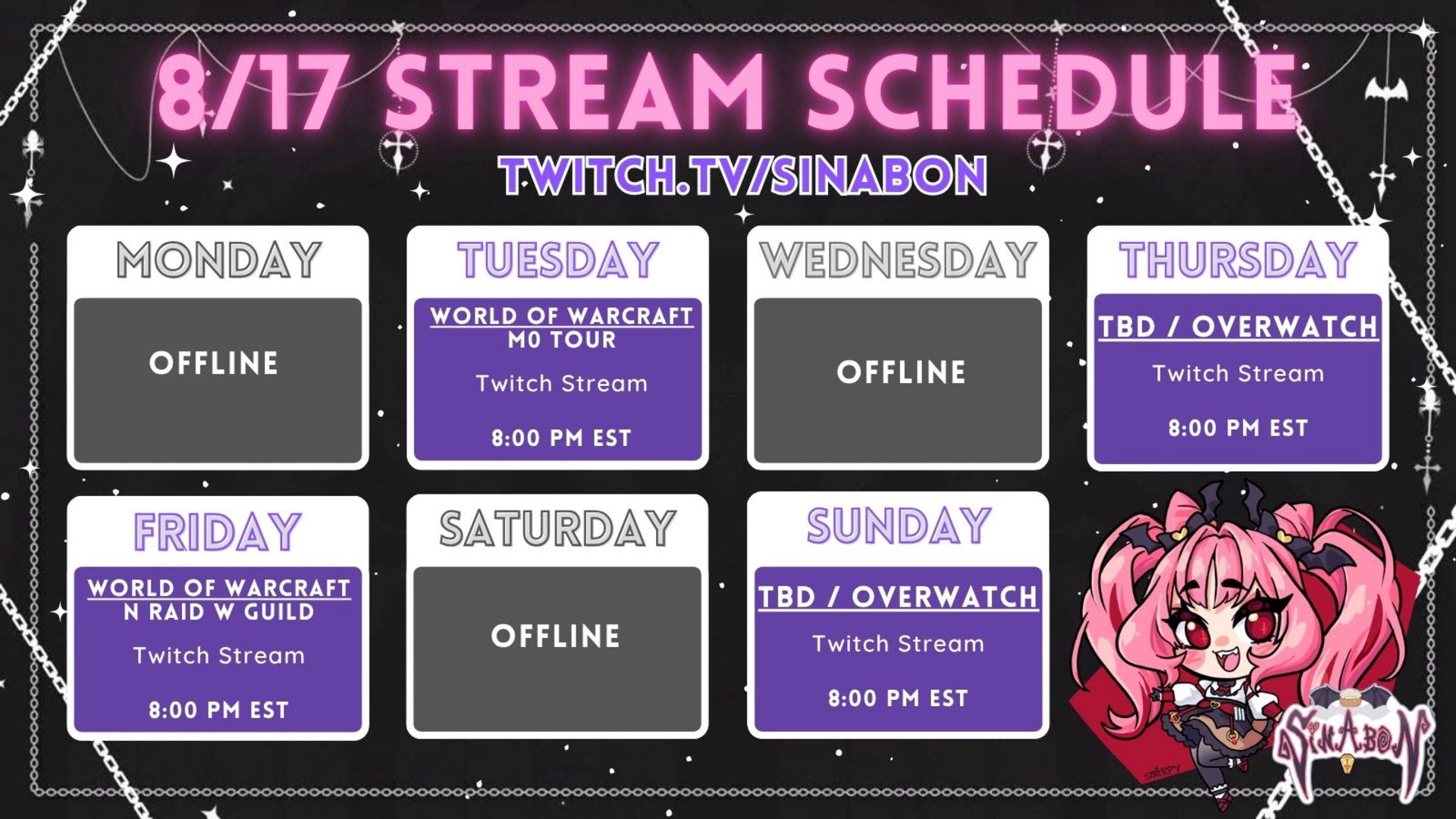 8/17 STREAM SCHEDULE

TWITCH.TV/SINABON

MONDAY

OFFLINE

TUESDAY

WORLD OF WARCRAFT
M0 TOUR

Twitch Stream

8:00 PM EST

WEDNESDAY

OFFLINE

THURSDAY

TBD / OVERWATCH

Twitch Stream

8:00 PM EST

FRIDAY

WORLD OF WARCRAFT
N RAID W GUILD

Twitch Stream

8:00 PM EST

SATURDAY

OFFLINE

SUNDAY

TBD / OVERWATCH

Twitch Stream

8:00 PM EST

STARPY

SINABON